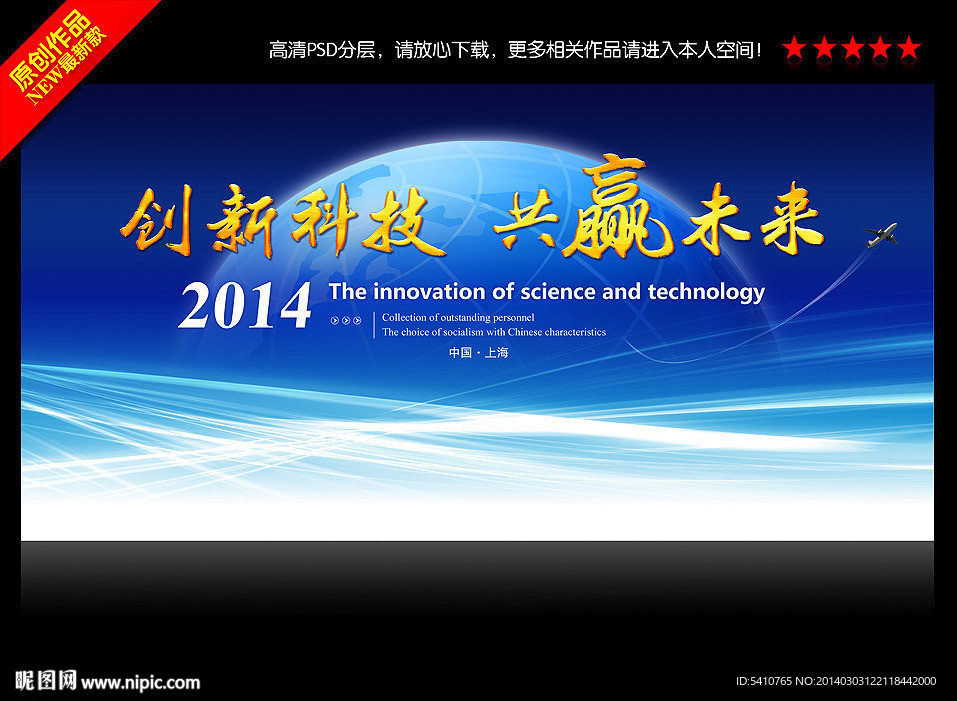 原创作品
NEW最新款

高清PSD分层，请放心下载，更多相关作品请进入本人空间！

创新科技 共赢未来

2014 The innovation of science and technology

Collection of outstanding personnel
The choice of socialism with Chinese characteristics

中国 · 上海

昵图网 www.nipic.com

ID:5410765 NO:20140303122118442000